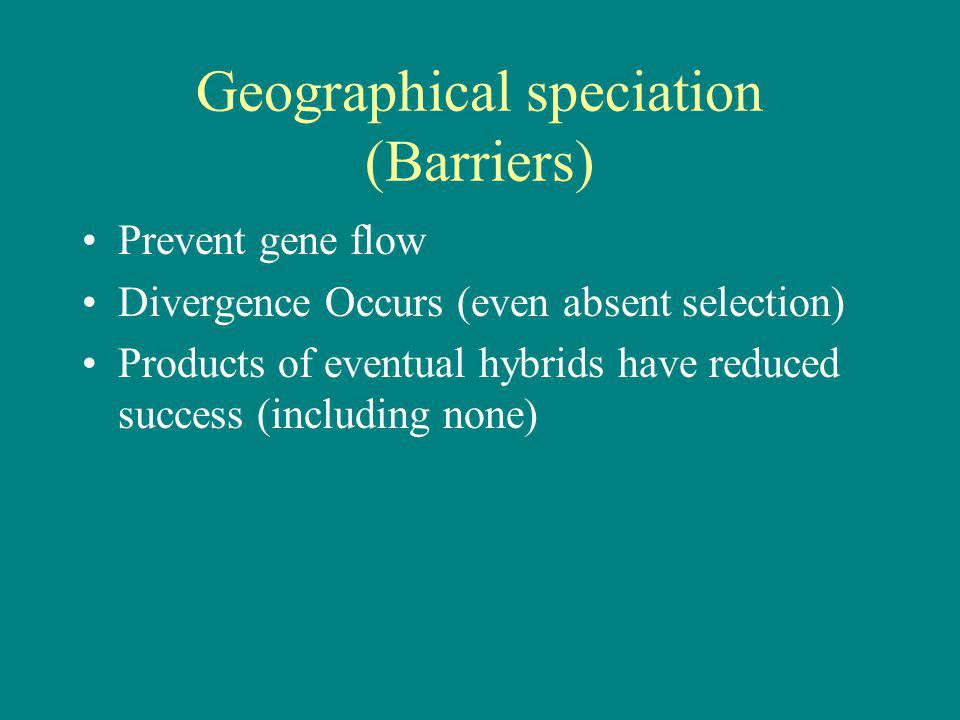 Geographical speciation (Barriers)

• Prevent gene flow
• Divergence Occurs (even absent selection)
• Products of eventual hybrids have reduced success (including none)